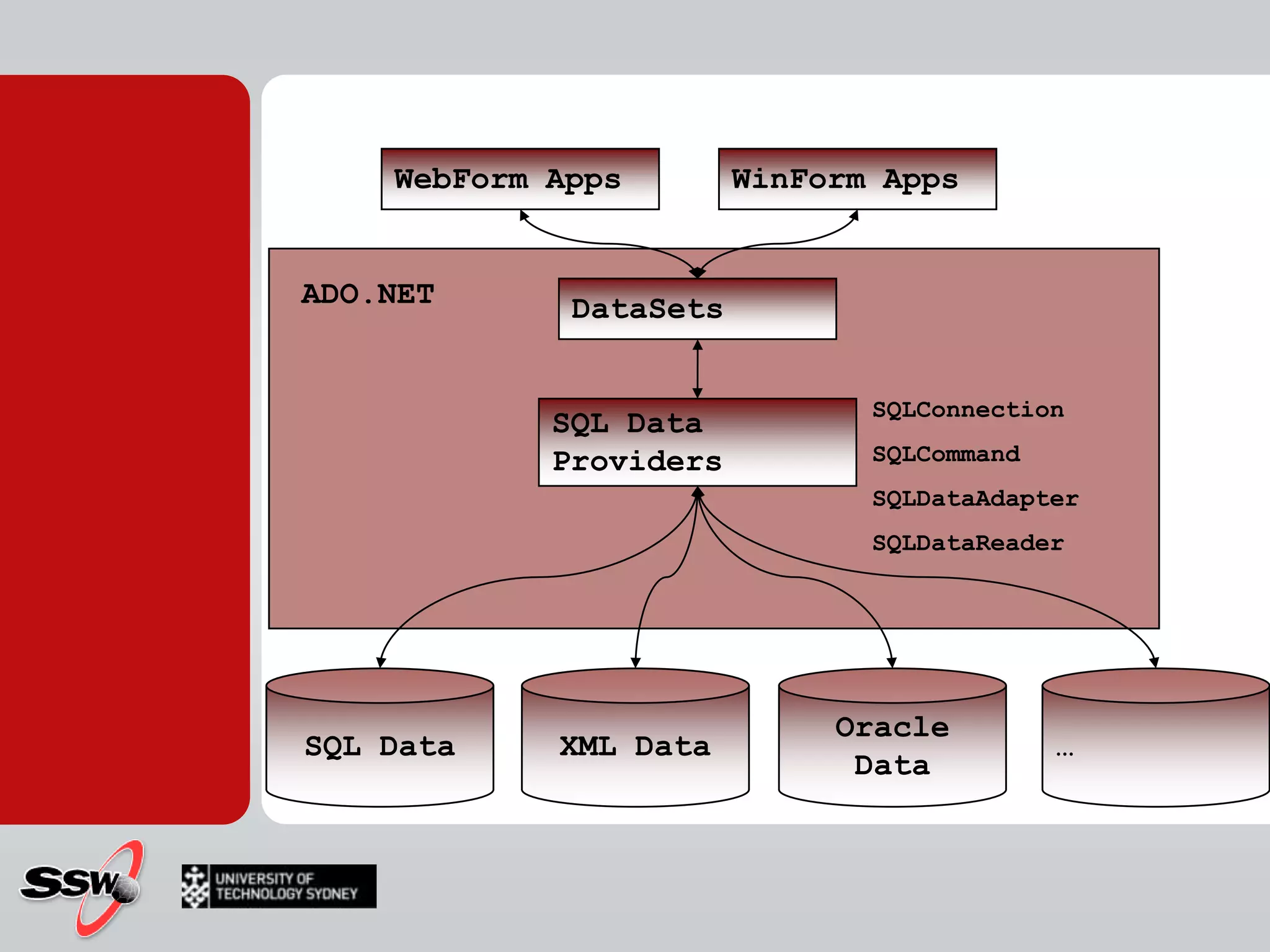 WebForm Apps

WinForm Apps

ADO.NET

DataSets

SQL Data Providers

SQLConnection

SQLCommand

SQLDataAdapter

SQLDataReader

SQL Data

XML Data

Oracle Data

...

SSW

UNIVERSITY OF TECHNOLOGY SYDNEY